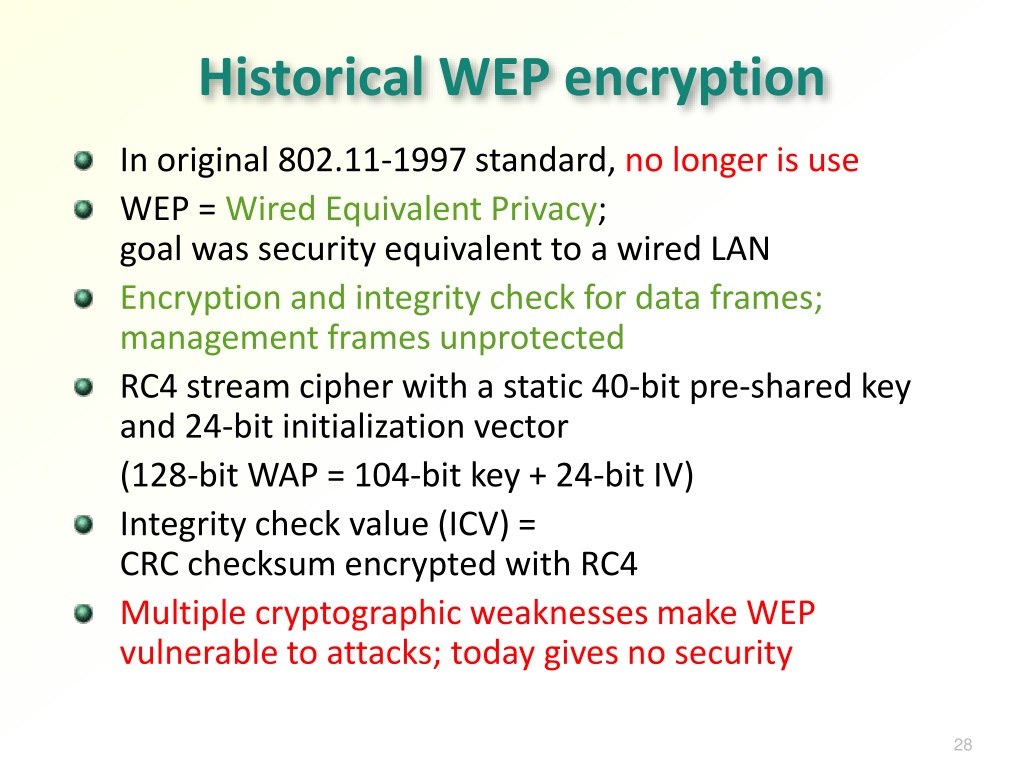 Historical WEP encryption

In original 802.11-1997 standard, no longer is use

WEP = Wired Equivalent Privacy;
goal was security equivalent to a wired LAN

Encryption and integrity check for data frames; management frames unprotected

RC4 stream cipher with a static 40-bit pre-shared key and 24-bit initialization vector

(128-bit WAP = 104-bit key + 24-bit IV)

Integrity check value (ICV) =
CRC checksum encrypted with RC4

Multiple cryptographic weaknesses make WEP vulnerable to attacks; today gives no security

28